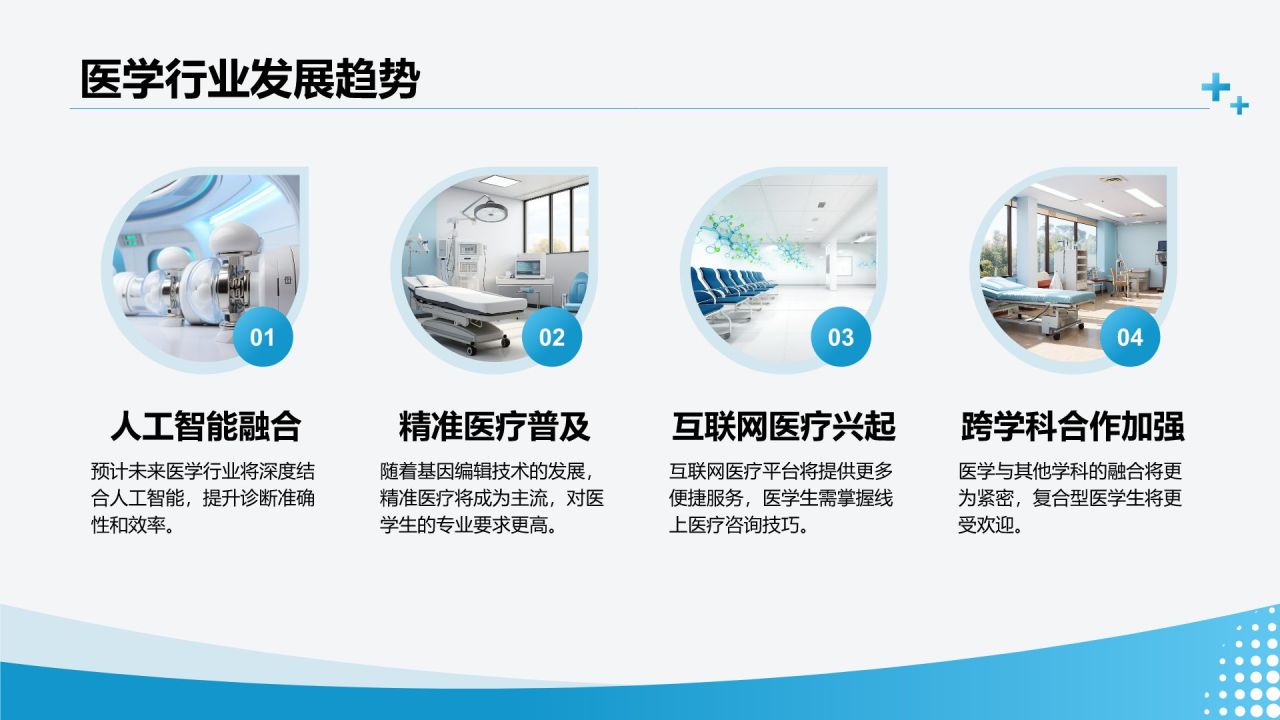 医学行业发展趋势

01
人工智能融合
预计未来医学行业将深度结合人工智能，提升诊断准确性和效率。

02
精准医疗普及
随着基因编辑技术的发展，精准医疗将成为主流，对医学生的专业要求更高。

03
互联网医疗兴起
互联网医疗平台将提供更多便捷服务，医学生需掌握线上医疗咨询技巧。

04
跨学科合作加强
医学与其他学科的融合将更为紧密，复合型医学生将更受欢迎。